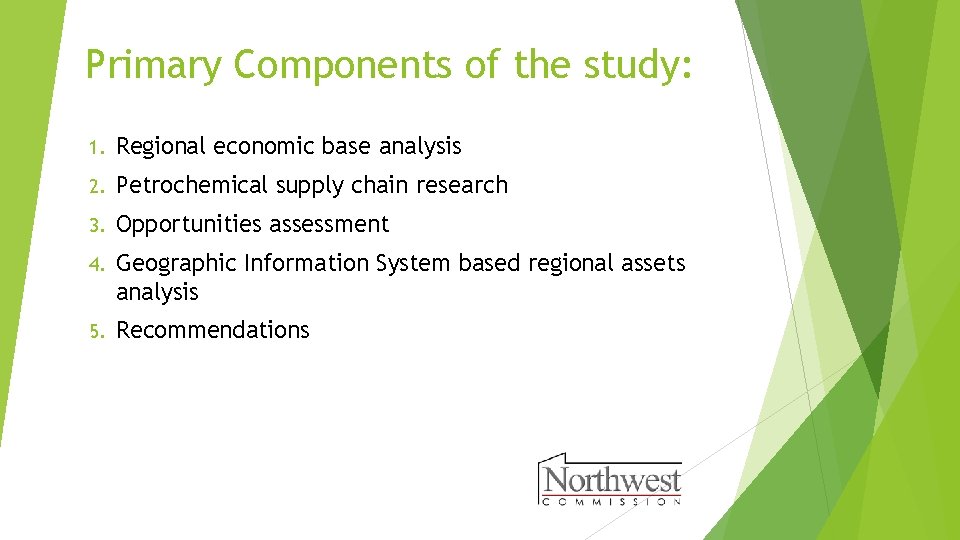 Primary Components of the study:

1. Regional economic base analysis
2. Petrochemical supply chain research
3. Opportunities assessment
4. Geographic Information System based regional assets analysis
5. Recommendations

Northwest
COMMISSION